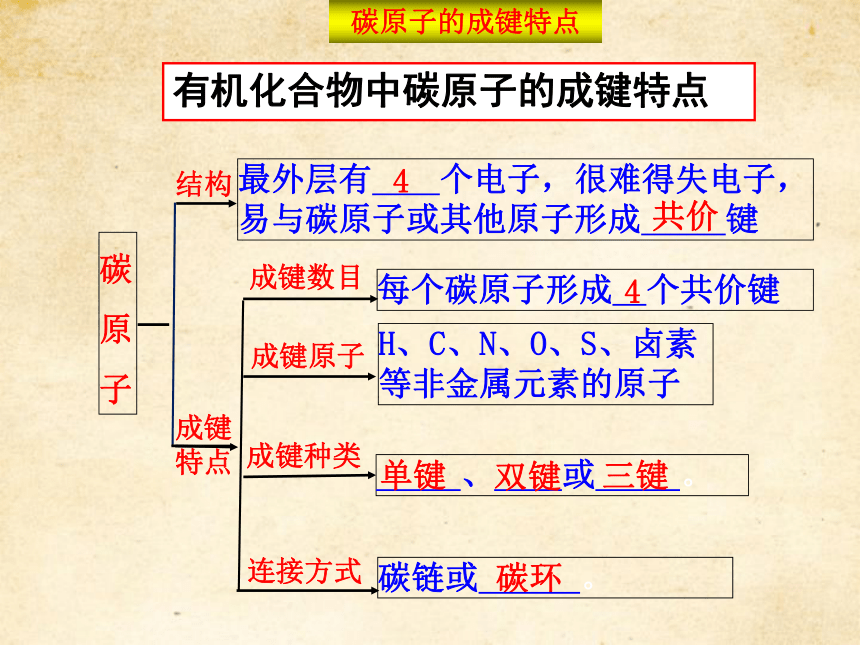 碳原子的成键特点

有机化合物中碳原子的成键特点

碳原子

结构

最外层有 4 个电子，很难得失电子，易与碳原子或其他原子形成 共价 键

成键特点

成键数目

每个碳原子形成 4 个共价键

成键原子

H、C、N、O、S、卤素等非金属元素的原子

成键种类

单键 、双键或 三键 。

连接方式

碳链或 碳环 。